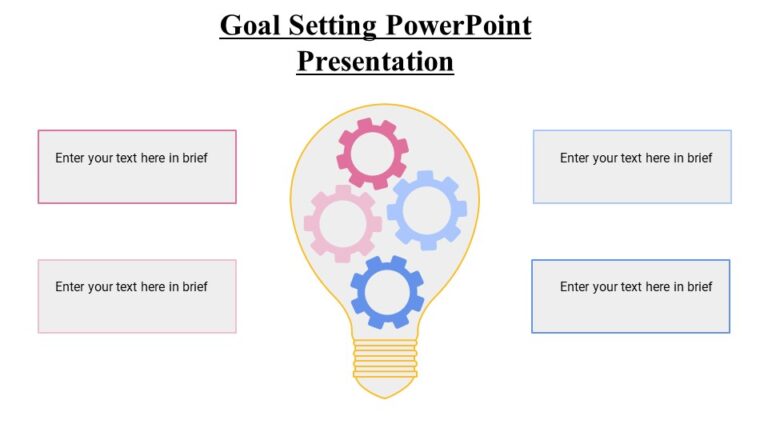 Goal Setting PowerPoint Presentation

Enter your text here in brief

Enter your text here in brief

Enter your text here in brief

Enter your text here in brief